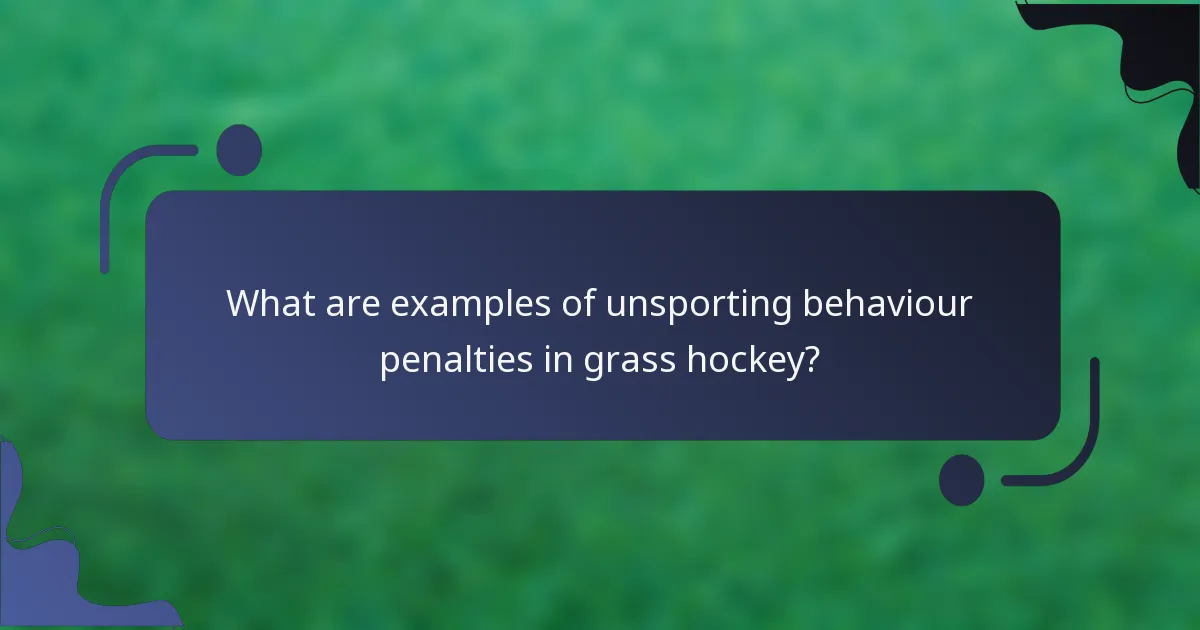 What are examples of unsporting behaviour penalties in grass hockey?